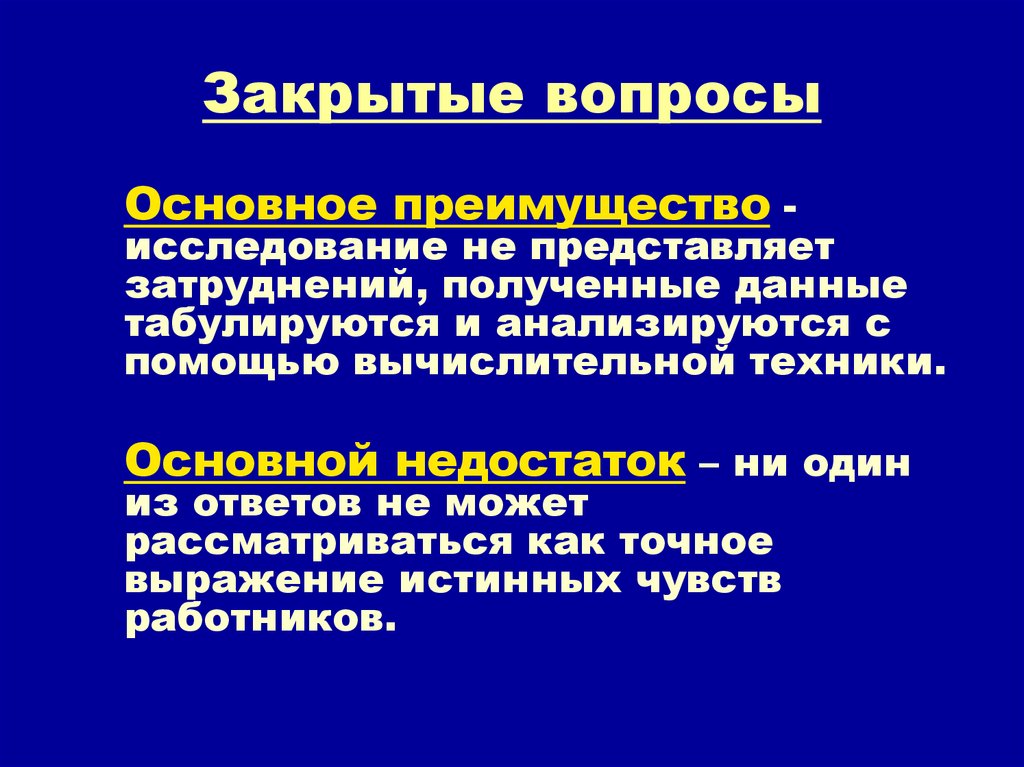 Закрытые вопросы

Основное преимущество - исследование не представляет затруднений, полученные данные табулируются и анализируются с помощью вычислительной техники.

Основной недостаток – ни один из ответов не может рассматриваться как точное выражение истинных чувств работников.